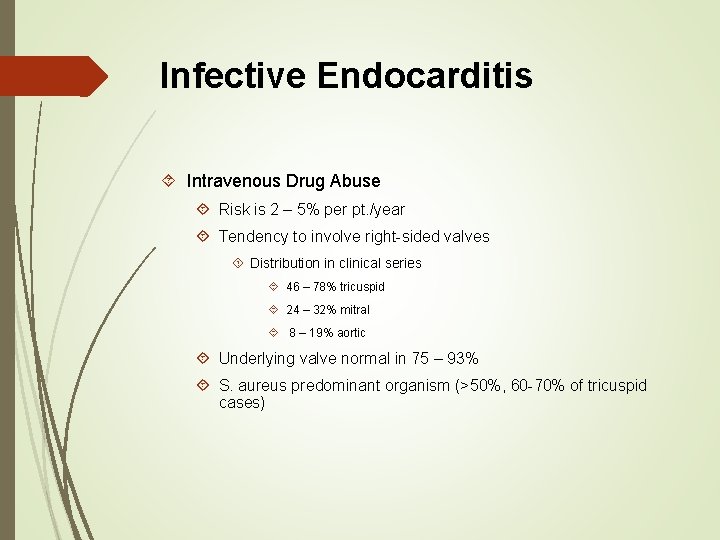 Infective Endocarditis

Intravenous Drug Abuse

Risk is 2 – 5% per pt./year

Tendency to involve right-sided valves

Distribution in clinical series

46 – 78% tricuspid

24 – 32% mitral

8 – 19% aortic

Underlying valve normal in 75 – 93%

S. aureus predominant organism (>50%, 60-70% of tricuspid cases)